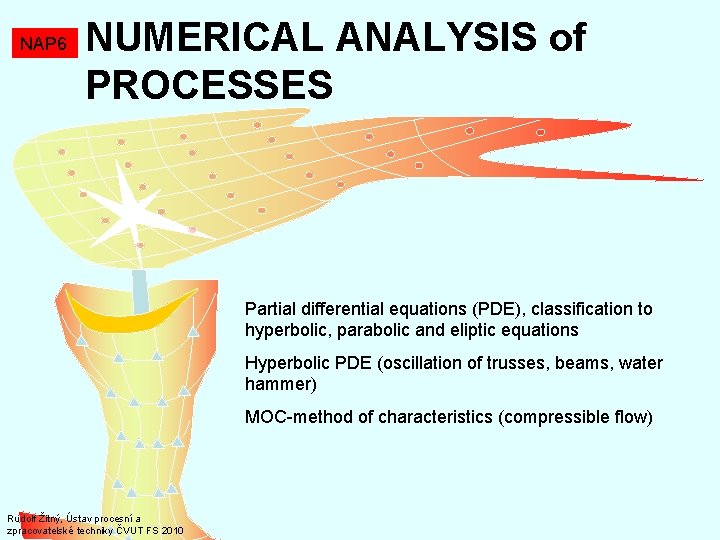 NAP6

NUMERICAL ANALYSIS of PROCESSES

Partial differential equations (PDE), classification to hyperbolic, parabolic and eliptic equations

Hyperbolic PDE (oscillation of trusses, beams, water hammer)

MOC-method of characteristics (compressible flow)

Rudolf Žitný, Ústav procesní a zpracovatelské techniky ČVUT FS 2010